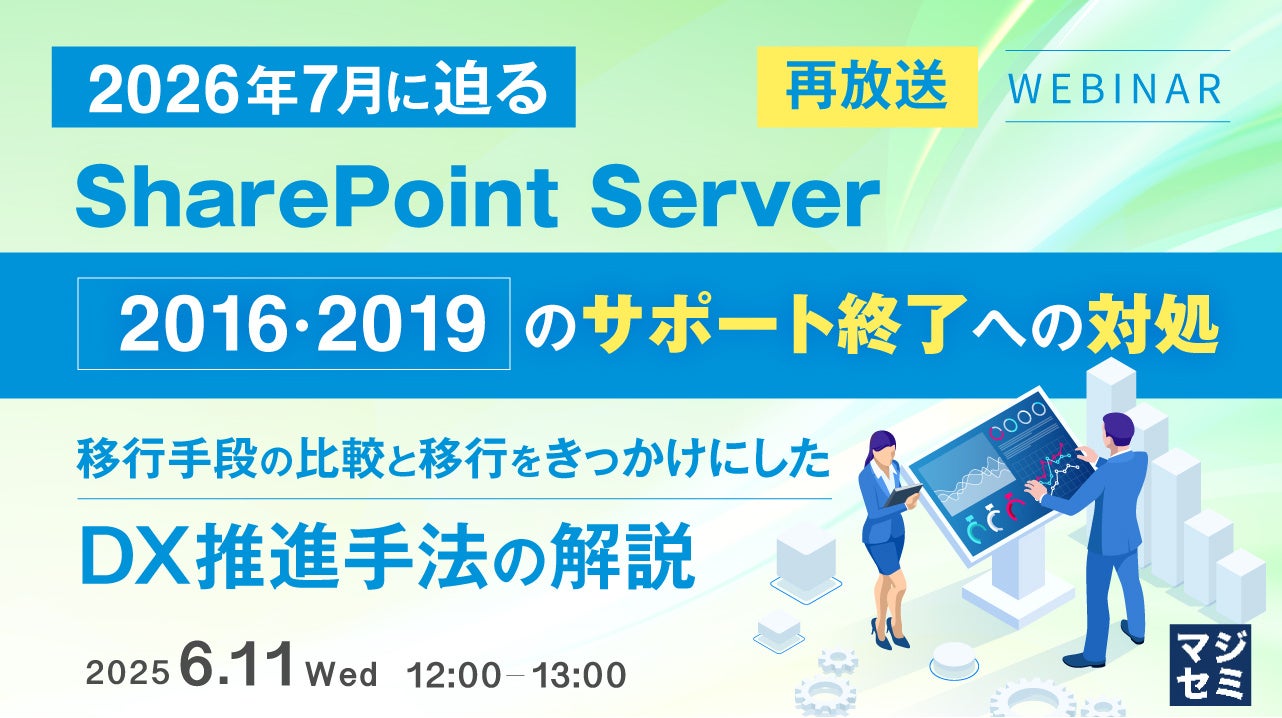 2026年7月に迫る

再放送

WEBINAR

SharePoint Server

2016·2019 のサポート終了への対処

移行手段の比較と移行をきっかけにした

DX推進手法の解説

2025 6.11 Wed 12:00－13:00

マジセミ